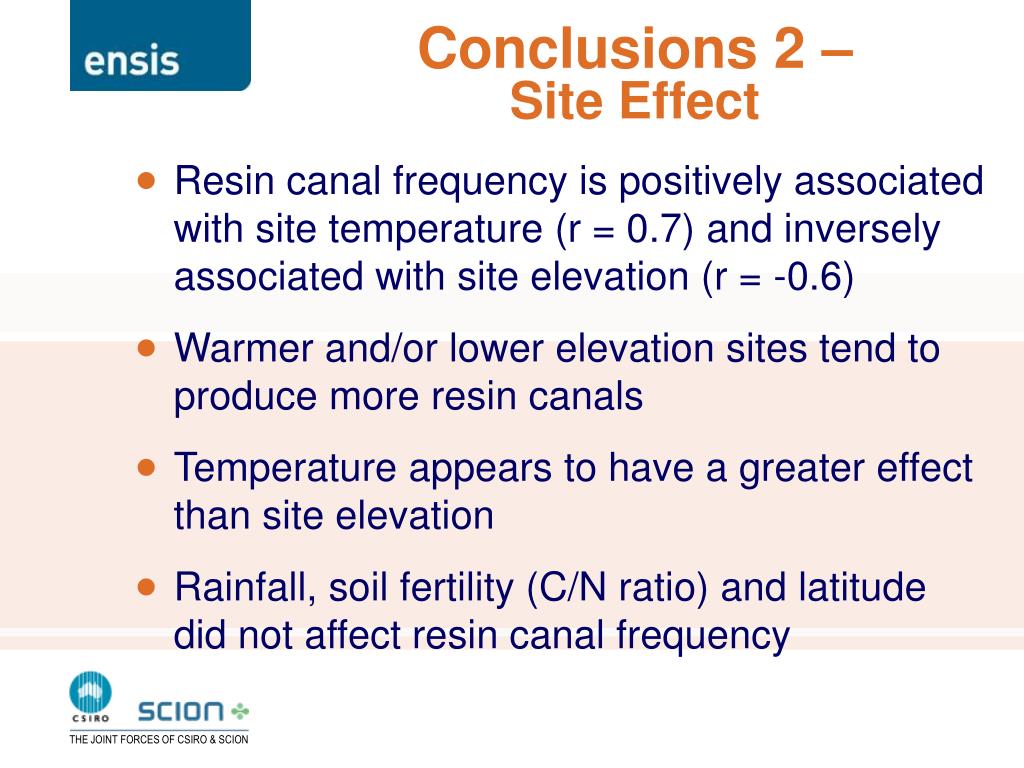 ensis

Conclusions 2 –
Site Effect

- Resin canal frequency is positively associated with site temperature (r = 0.7) and inversely associated with site elevation (r = -0.6)
- Warmer and/or lower elevation sites tend to produce more resin canals
- Temperature appears to have a greater effect than site elevation
- Rainfall, soil fertility (C/N ratio) and latitude did not affect resin canal frequency

CSIRO
SCION
THE JOINT FORCES OF CSIRO & SCION